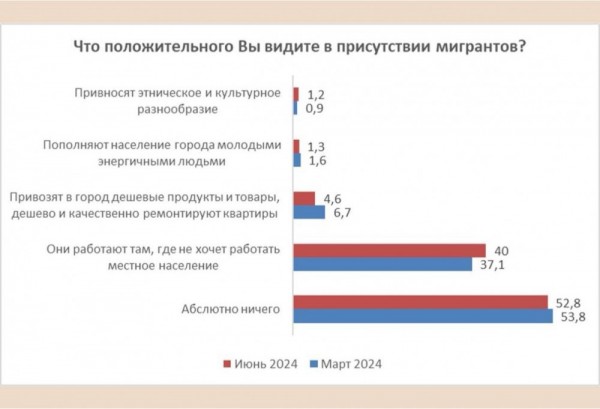 Что положительного Вы видите в присутствии мигрантов?

Привносят этническое и культурное разнообразие
1,2
0,9

Пополняют население города молодыми энергичными людьми
1,3
1,6

Привозят в город дешевые продукты и товары, дешево и качественно ремонтируют квартиры
4,6
6,7

Они работают там, где не хочет работать местное население
40
37,1

Абслютно ничего
52,8
53,8

Июнь 2024
Март 2024